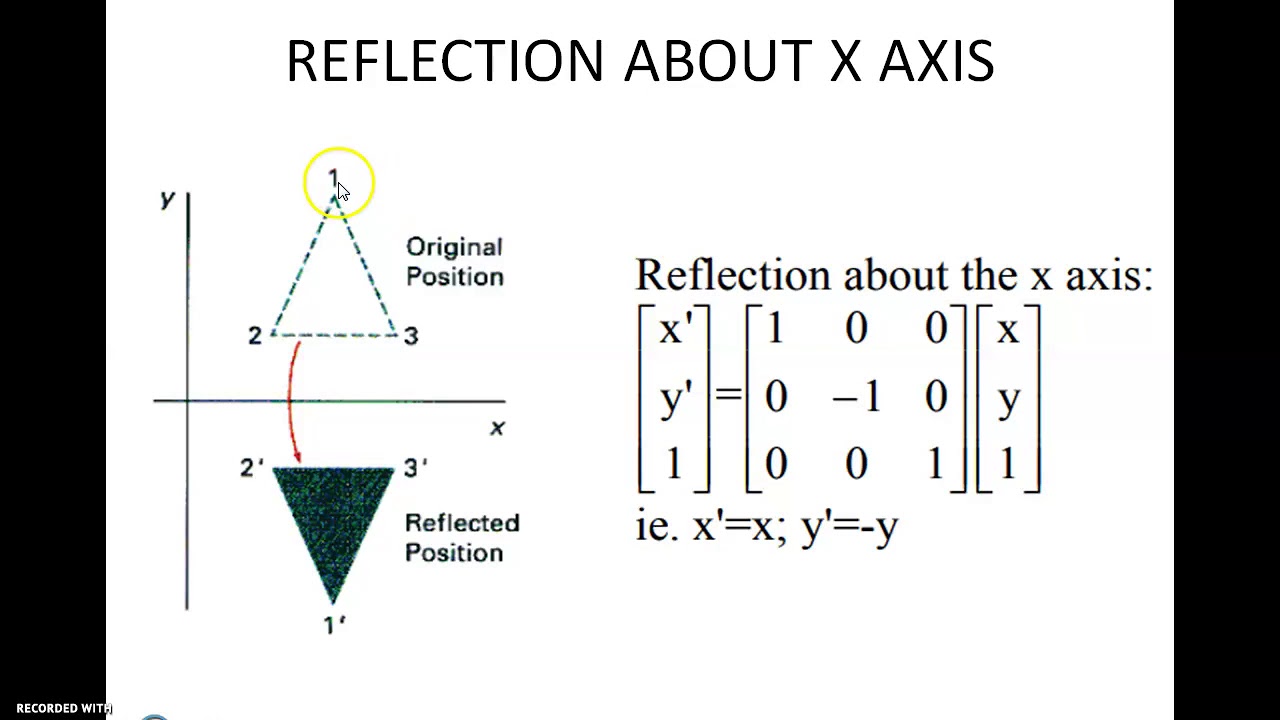 REFLECTION ABOUT X AXIS

y

1

Original Position

2

3

x

2'

3'

Reflected Position

1'

Reflection about the x axis:

$\begin{bmatrix} x' \\ y' \\ 1 \end{bmatrix} = \begin{bmatrix} 1 & 0 & 0 \\ 0 & -1 & 0 \\ 0 & 0 & 1 \end{bmatrix} \begin{bmatrix} x \\ y \\ 1 \end{bmatrix}$

ie. x'=x; y'=-y

RECORDED WITH